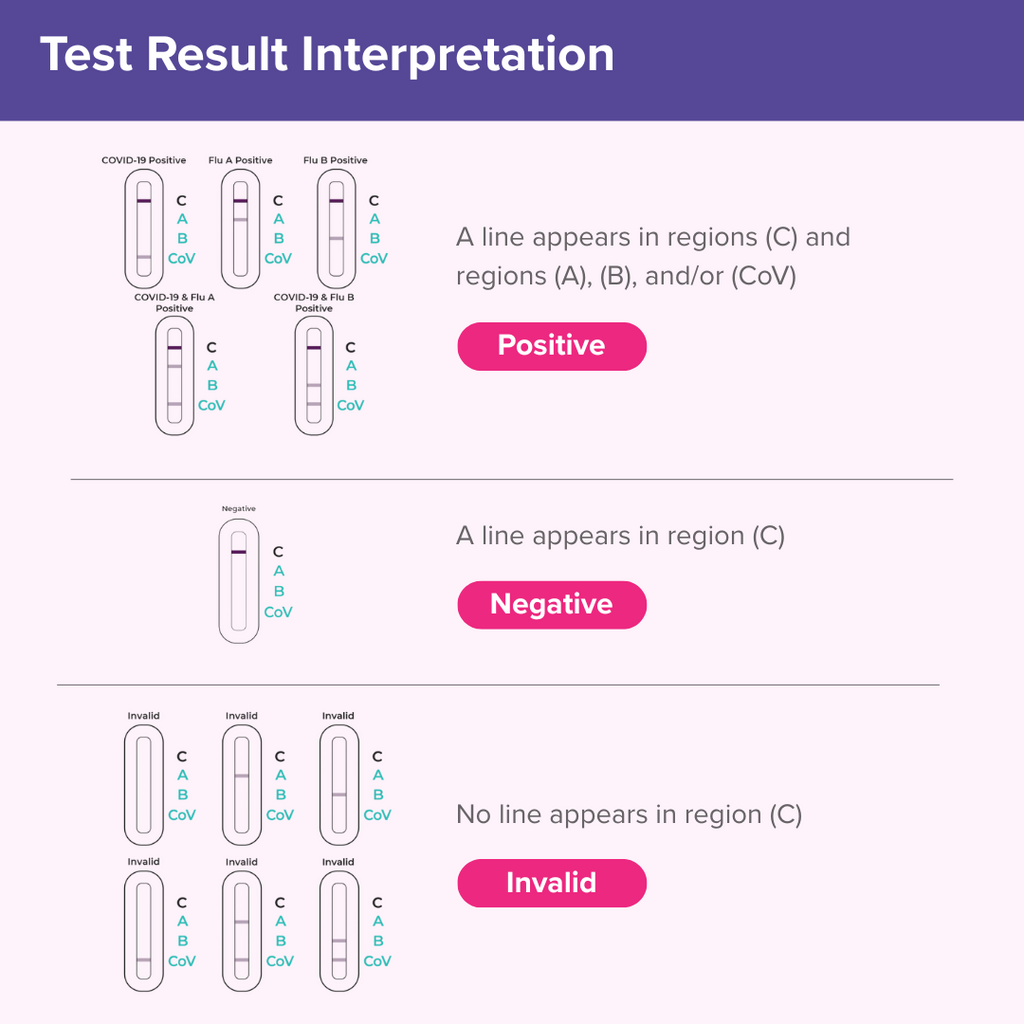 Test Result Interpretation

COVID-19 Positive
C
A
B
CoV

Flu A Positive
C
A
B
CoV

Flu B Positive
C
A
B
CoV

COVID-19 & Flu A Positive
C
A
B
CoV

COVID-19 & Flu B Positive
C
A
B
CoV

A line appears in regions (C) and regions (A), (B), and/or (CoV)

Positive

Negative
C
A
B
CoV

A line appears in region (C)

Negative

Invalid
C
A
B
CoV

Invalid
C
A
B
CoV

Invalid
C
A
B
CoV

Invalid
C
A
B
CoV

Invalid
C
A
B
CoV

Invalid
C
A
B
CoV

No line appears in region (C)

Invalid